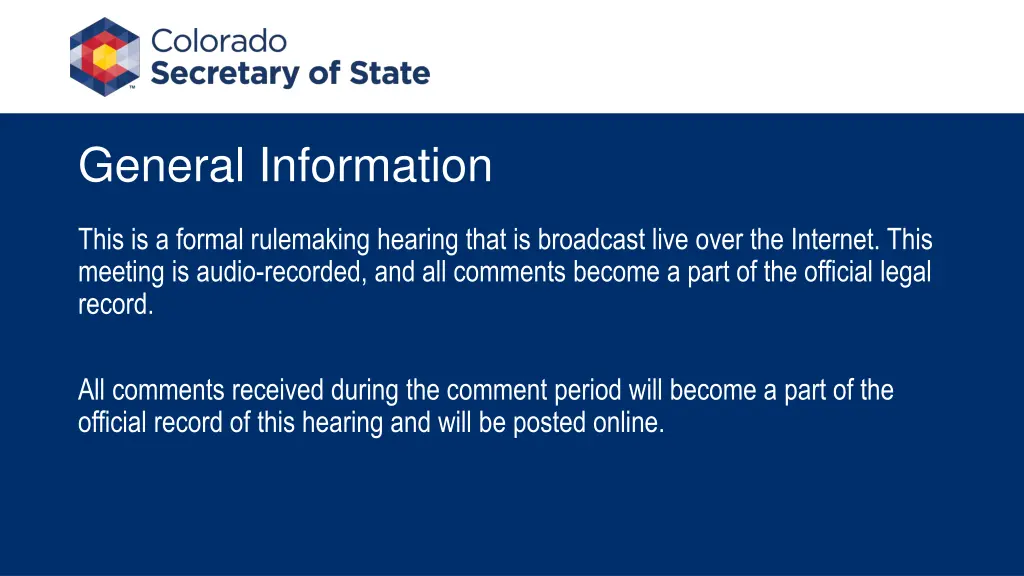 Colorado
Secretary of State

General Information

This is a formal rulemaking hearing that is broadcast live over the Internet. This meeting is audio-recorded, and all comments become a part of the official legal record.

All comments received during the comment period will become a part of the official record of this hearing and will be posted online.